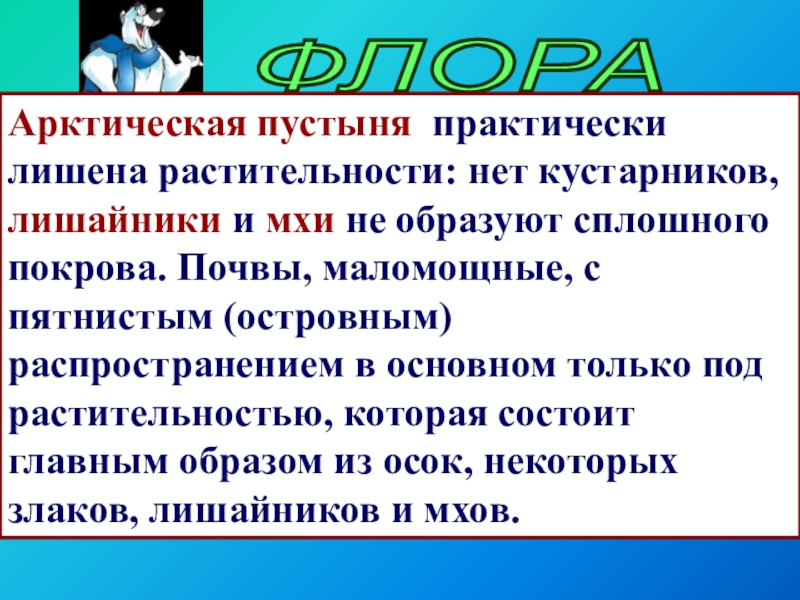 ФЛОРА

Арктическая пустыня практически лишена растительности: нет кустарников, лишайники и мхи не образуют сплошного покрова. Почвы, маломощные, с пятнистым (островным) распространением в основном только под растительностью, которая состоит главным образом из осок, некоторых злаков, лишайников и мхов.